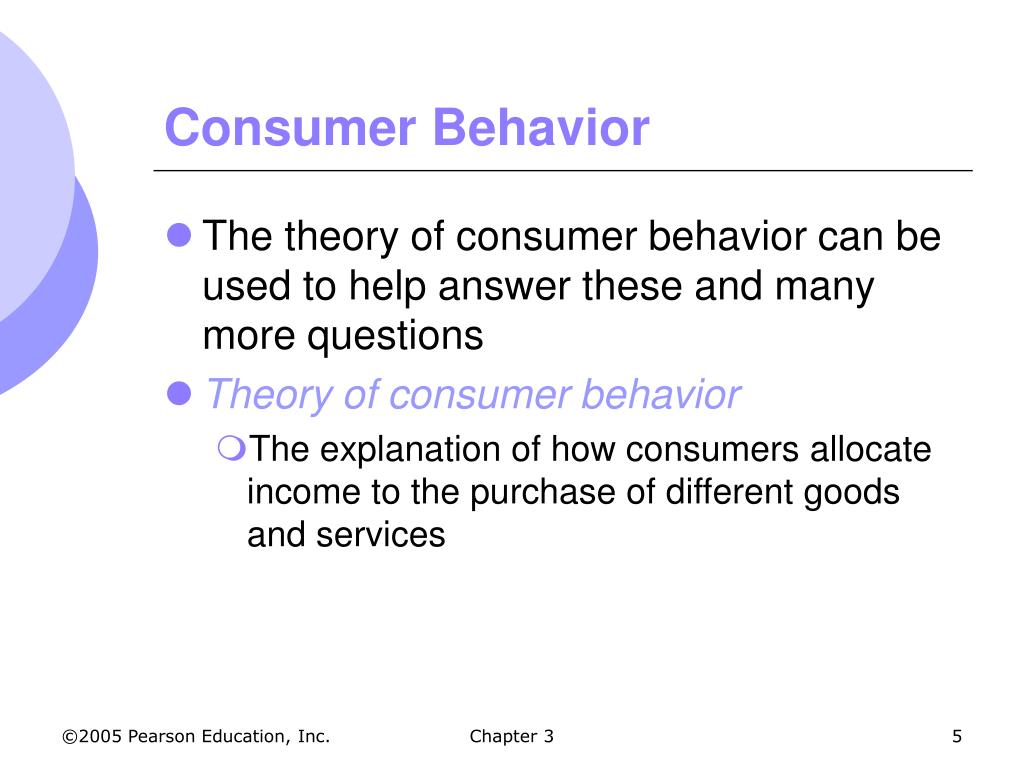 Consumer Behavior

The theory of consumer behavior can be used to help answer these and many more questions

Theory of consumer behavior

The explanation of how consumers allocate income to the purchase of different goods and services

©2005 Pearson Education, Inc.

Chapter 3

5